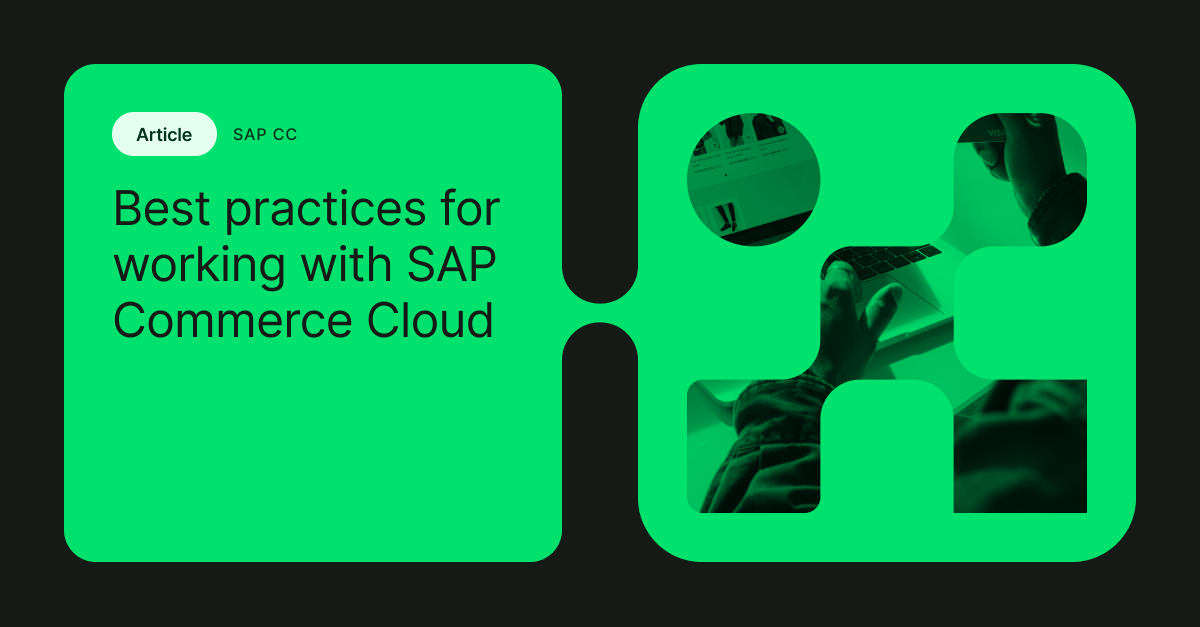 Article

SAP CC

Best practices for working with SAP Commerce Cloud